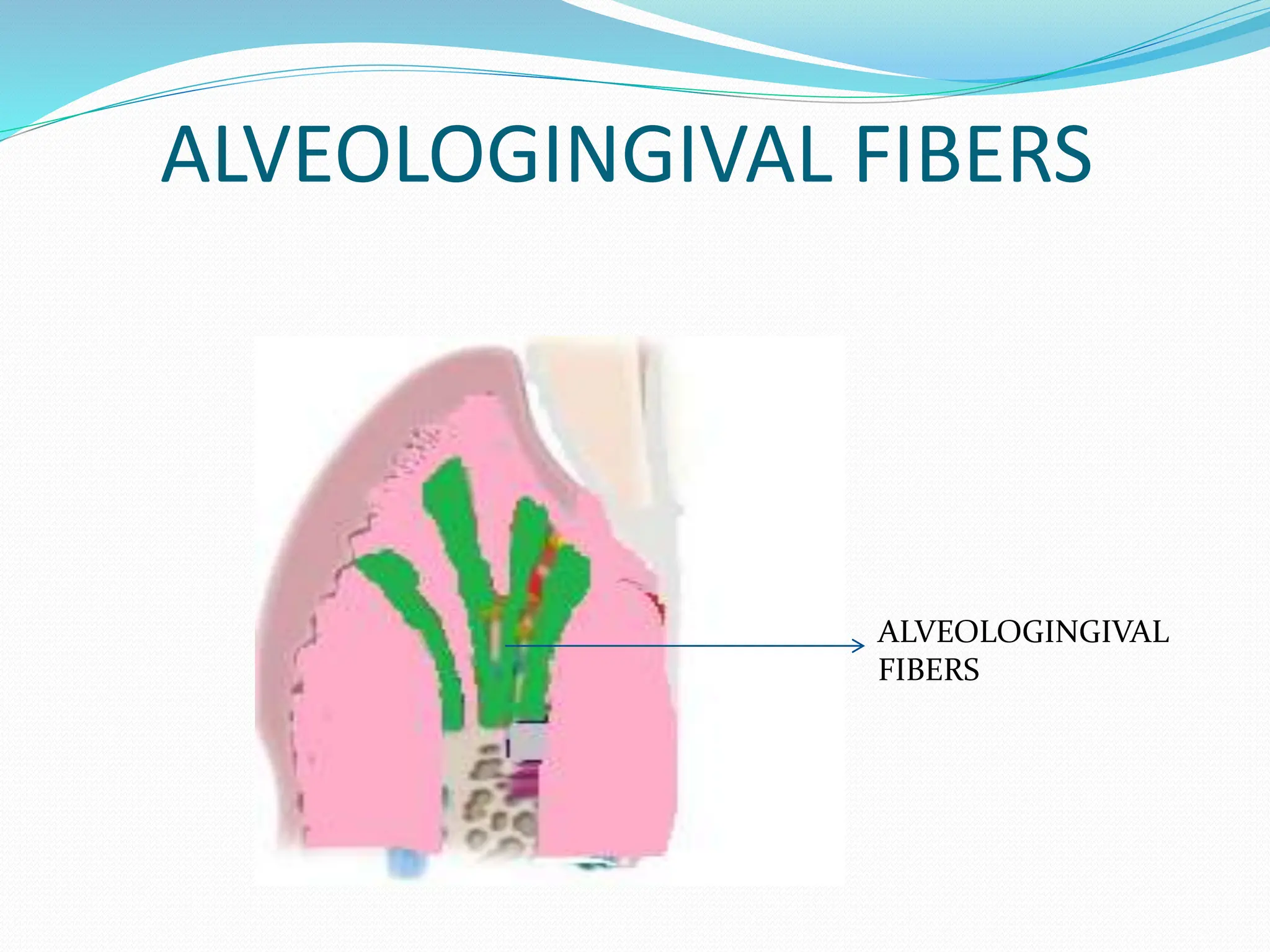 ALVEOLOGINGIVAL FIBERS

ALVEOLOGINGIVAL FIBERS